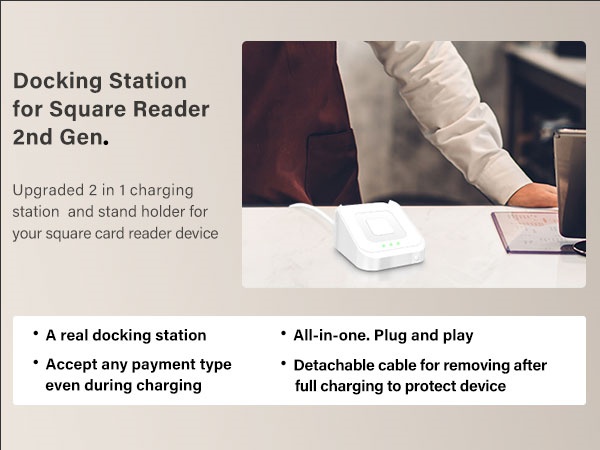 Docking Station for Square Reader 2nd Gen.

Upgraded 2 in 1 charging station  and stand holder for your square card reader device

• A real docking station
• Accept any payment type even during charging

• All-in-one. Plug and play
• Detachable cable for removing after full charging to protect device